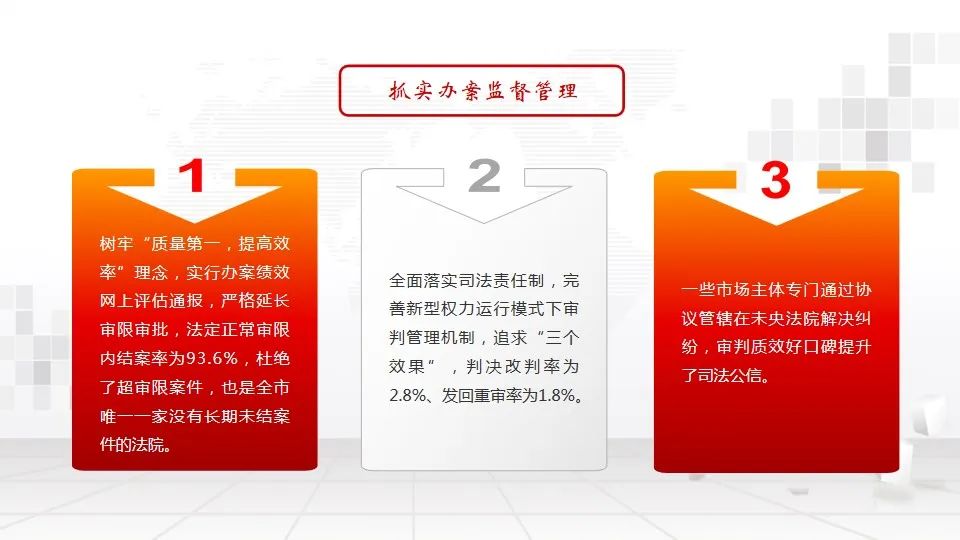 抓实办案监督管理

1

树牢“质量第一，提高效率”理念，实行办案绩效网上评估通报，严格延长审限审批，法定正常审限内结案率为93.6%，杜绝了超审限案件，也是全市唯一一家没有长期未结案件的法院。

2

全面落实司法责任制，完善新型权力运行模式下审判管理机制，追求“三个效果”，判决改判率为2.8%、发回重审率为1.8%。

3

一些市场主体专门通过协议管辖在未央法院解决纠纷，审判质效好口碑提升了司法公信。